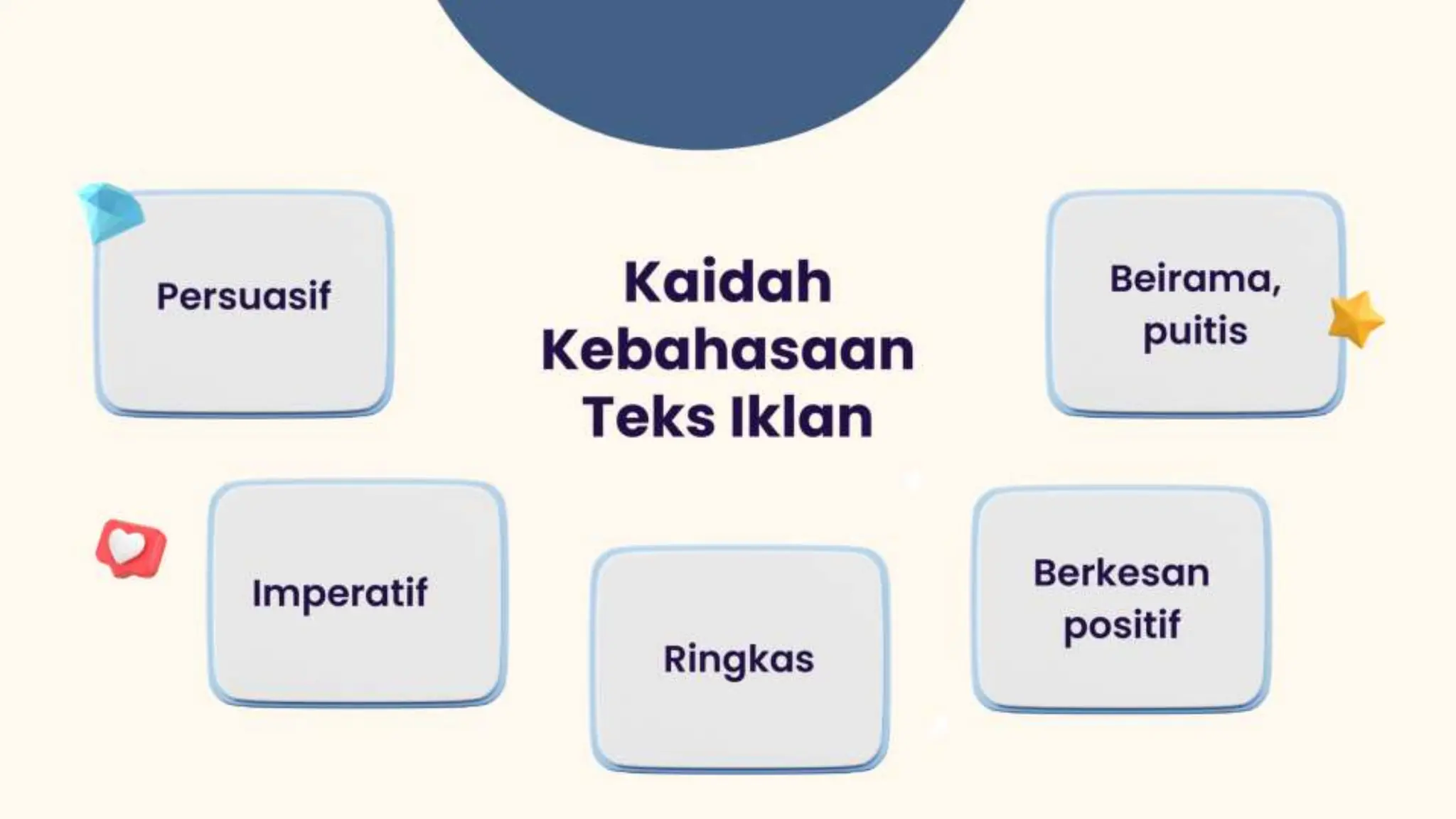 Kaidah Kebahasaan Teks Iklan

Persuasif

Beirama, puitis

Imperatif

Ringkas

Berkesan positif